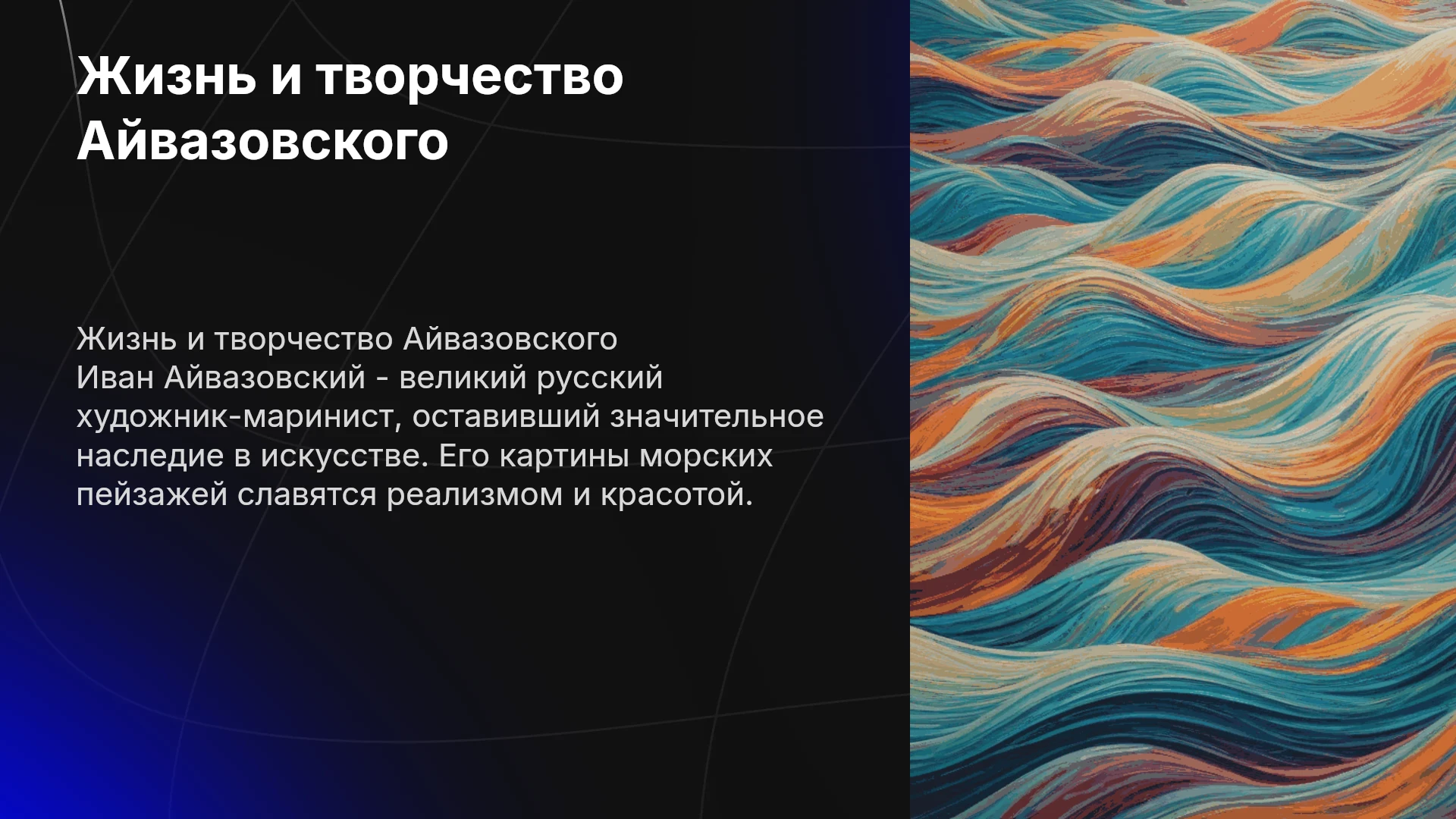 Жизнь и творчество Айвазовского

Жизнь и творчество Айвазовского
Иван Айвазовский - великий русский художник-маринист, оставивший значительное наследие в искусстве. Его картины морских пейзажей славятся реализмом и красотой.